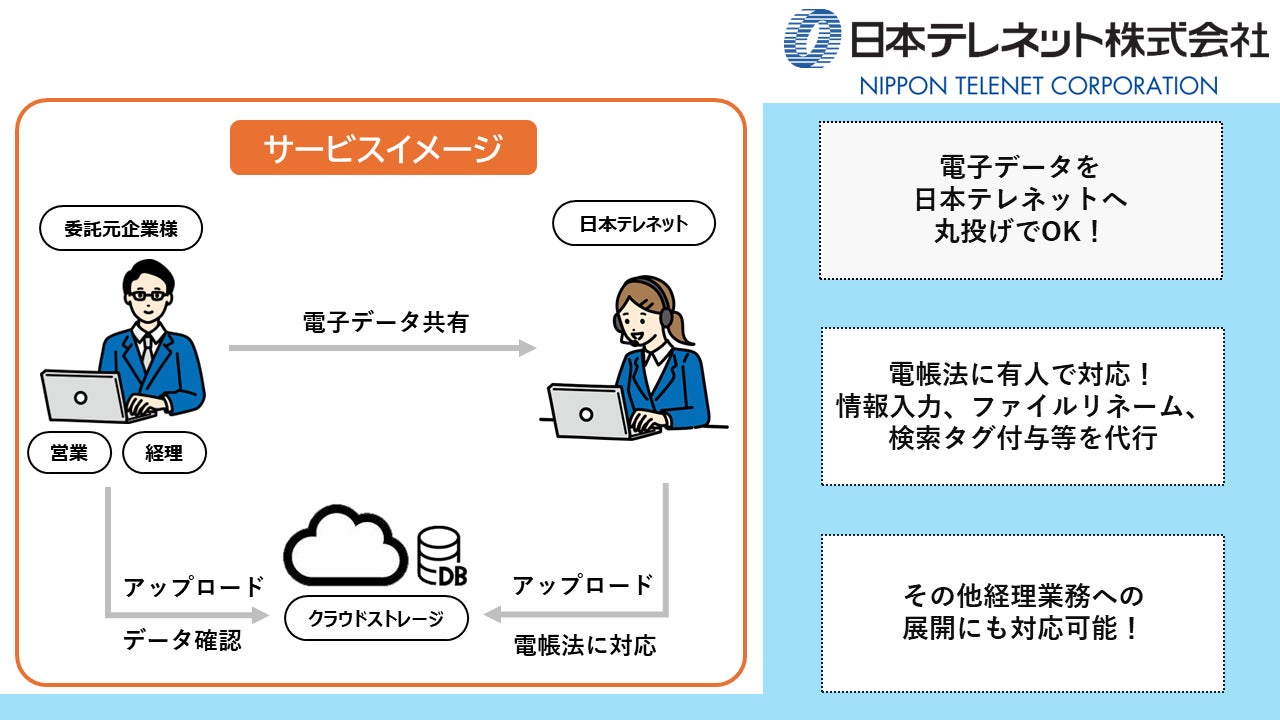 日本テレネット株式会社
NIPPON TELENET CORPORATION

サービスイメージ

委託元企業様

日本テレネット

電子データ共有

営業

経理

アップロード

データ確認

DB

クラウドストレージ

アップロード

電帳法に対応

電子データを
日本テレネットへ
丸投げでOK！

電帳法に有人で対応！
情報入力、ファイルリネーム、
検索タグ付与等を代行

その他経理業務への
展開にも対応可能！